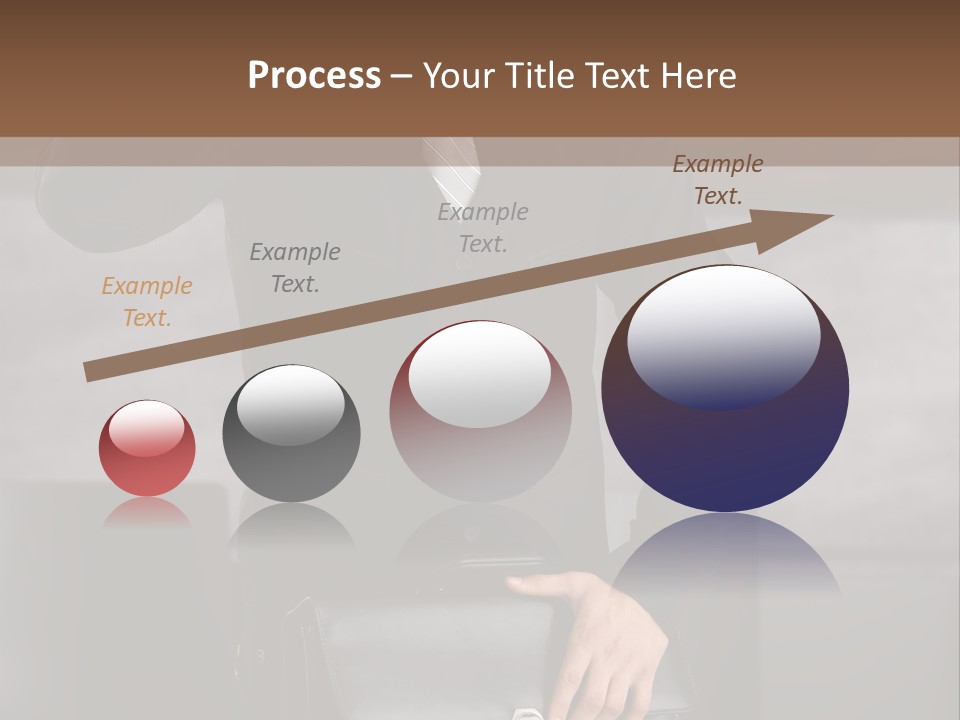 Process – Your Title Text Here

Example Text.

Example Text.

Example Text.

Example Text.